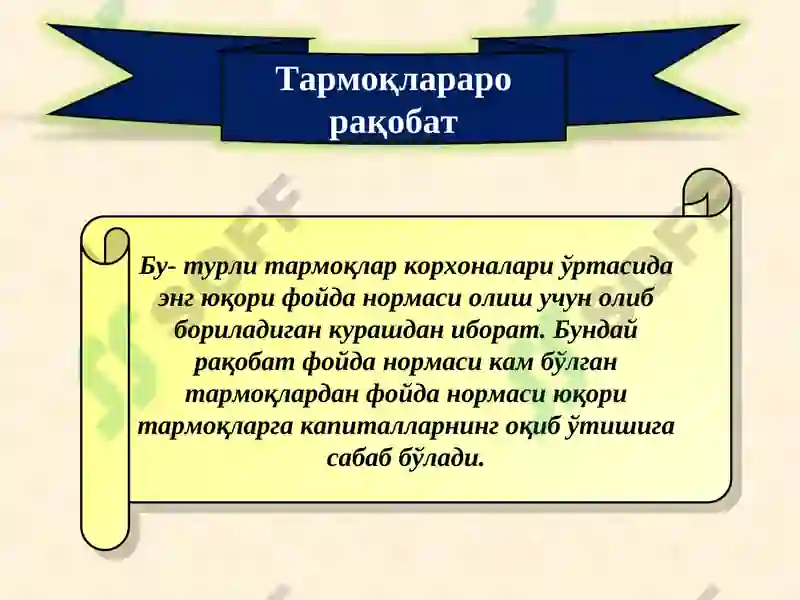 Тармоқлараро рақобат

Бу- турли тармоқлар корхоналари ўртасида энг юқори фойда нормаси олиш учун олиб бориладиган курашдан иборат. Бундай рақобат фойда нормаси кам бўлган тармоқлардан фойда нормаси юқори тармоқларга капиталларнинг оқиб ўтишига сабаб бўлади.